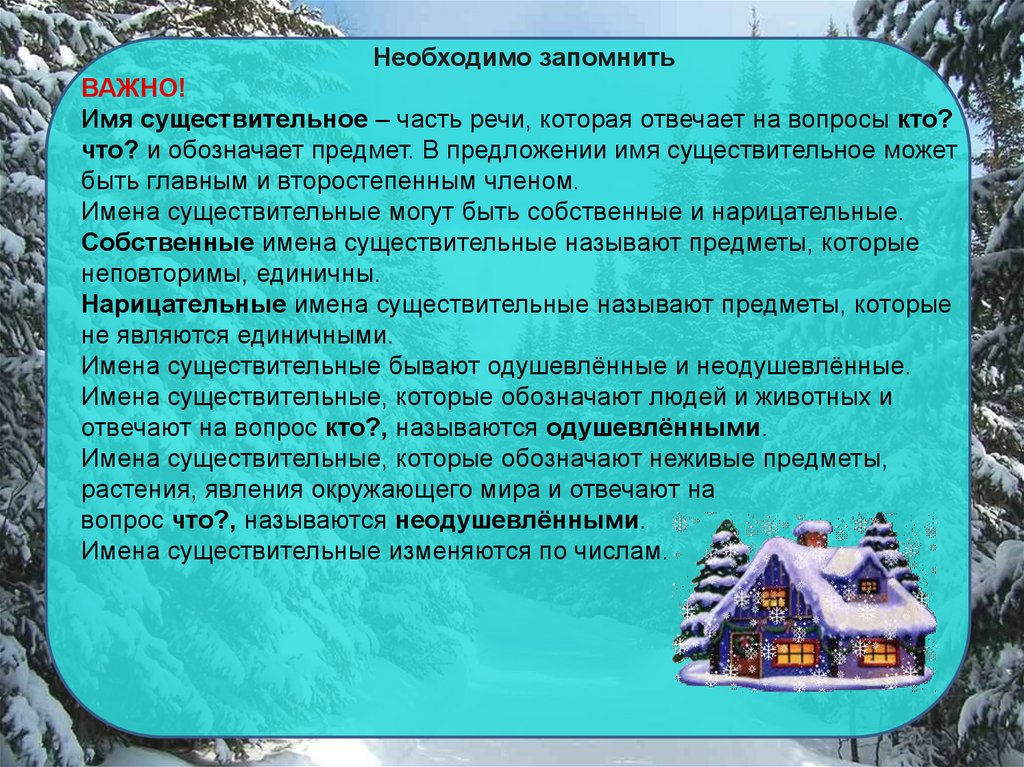 Необходимо запомнить

ВАЖНО!

Имя существительное – часть речи, которая отвечает на вопросы кто? что? и обозначает предмет. В предложении имя существительное может быть главным и второстепенным членом.

Имена существительные могут быть собственные и нарицательные.

Собственные имена существительные называют предметы, которые неповторимы, единичны.

Нарицательные имена существительные называют предметы, которые не являются единичными.

Имена существительные бывают одушевлённые и неодушевлённые.

Имена существительные, которые обозначают людей и животных и отвечают на вопрос кто?, называются одушевлёнными.

Имена существительные, которые обозначают неживые предметы, растения, явления окружающего мира и отвечают на вопрос что?, называются неодушевлёнными.

Имена существительные изменяются по числам.